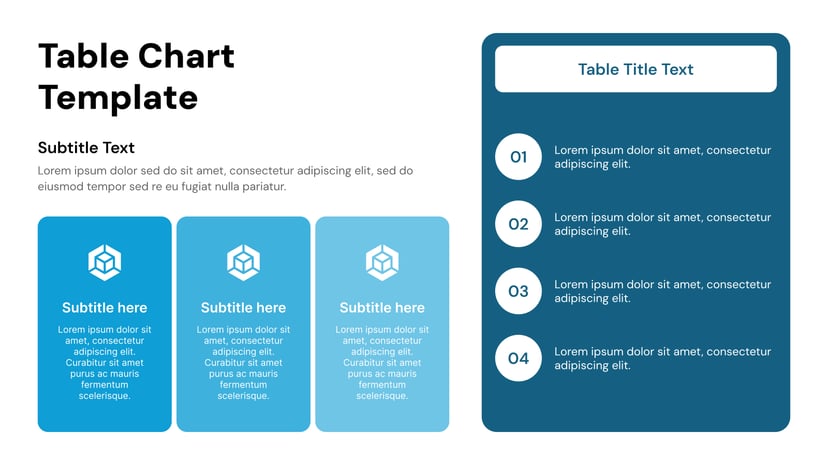 Table Chart Template

Subtitle Text

Lorem ipsum dolor sed do sit amet, consectetur adipiscing elit, sed do eiusmod tempor sed re eu fugiat nulla pariatur.

Subtitle here

Lorem ipsum dolor sit amet, consectetur adipiscing elit. Curabitur sit amet purus ac mauris fermentum scelerisque.

Subtitle here

Lorem ipsum dolor sit amet, consectetur adipiscing elit. Curabitur sit amet purus ac mauris fermentum scelerisque.

Subtitle here

Lorem ipsum dolor sit amet, consectetur adipiscing elit. Curabitur sit amet purus ac mauris fermentum scelerisque.

Table Title Text

01 Lorem ipsum dolor sit amet, consectetur adipiscing elit.

02 Lorem ipsum dolor sit amet, consectetur adipiscing elit.

03 Lorem ipsum dolor sit amet, consectetur adipiscing elit.

04 Lorem ipsum dolor sit amet, consectetur adipiscing elit.